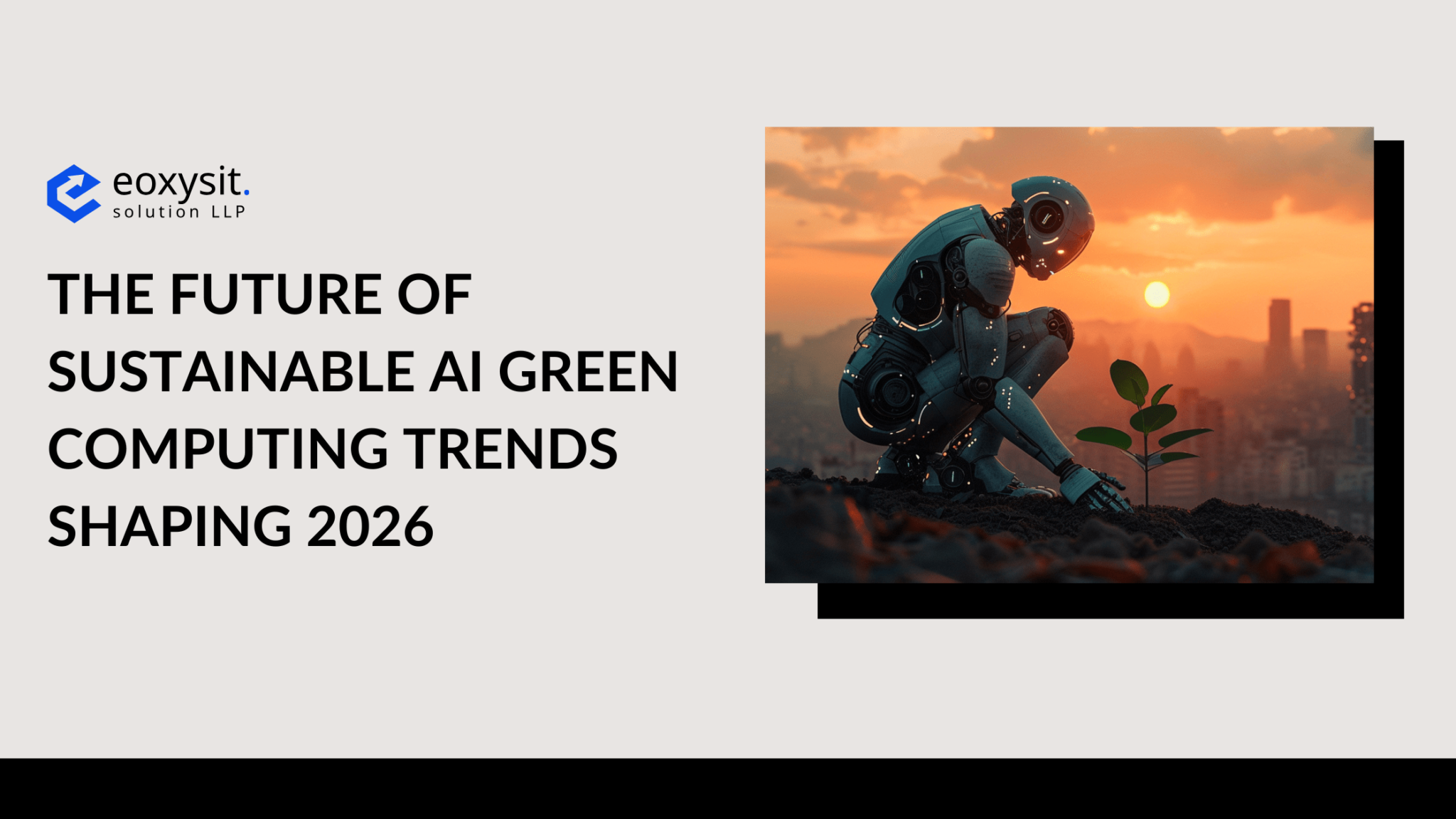 eoxysit.
solution LLP

THE FUTURE OF SUSTAINABLE AI GREEN COMPUTING TRENDS SHAPING 2026